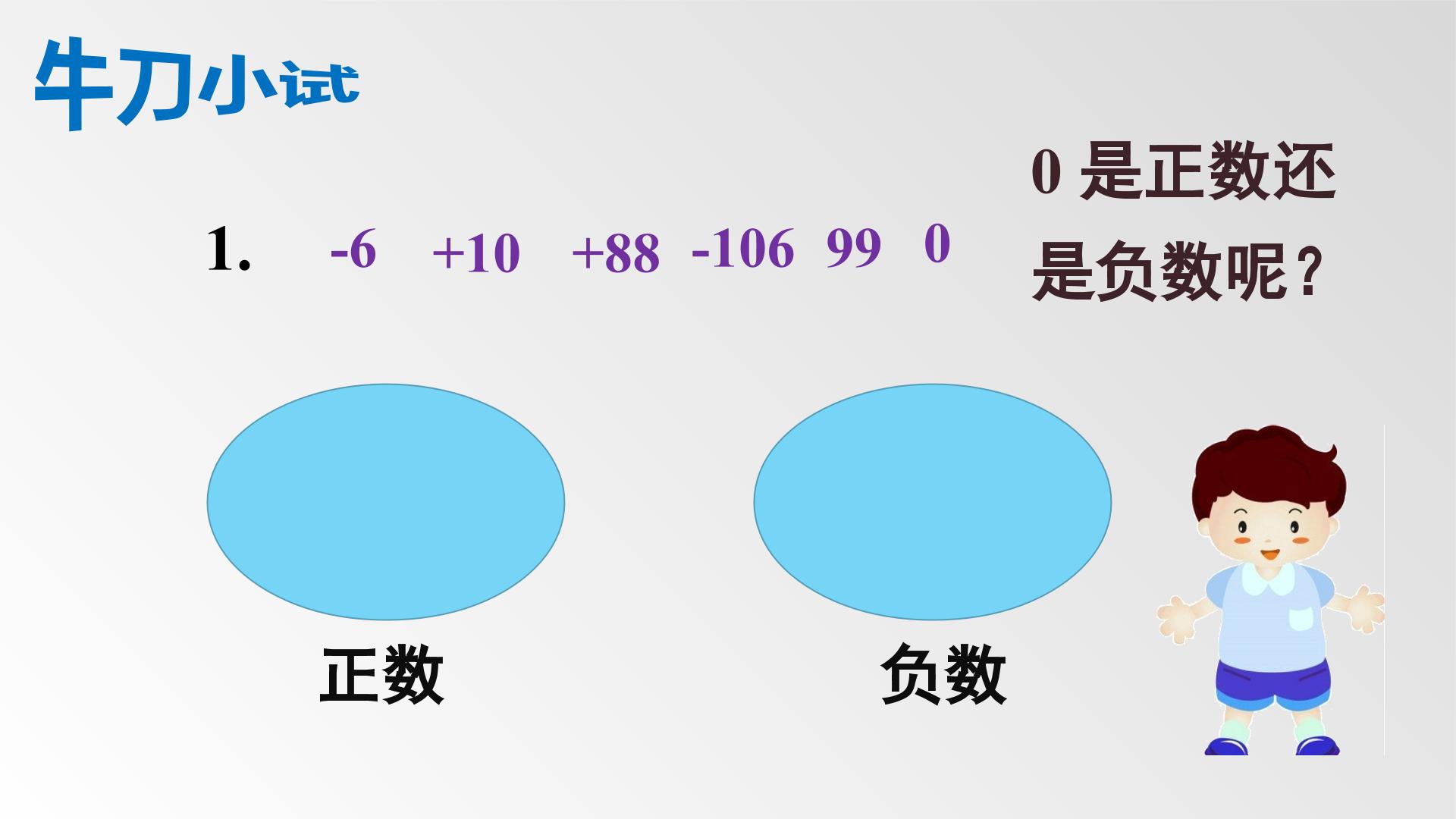 牛刀小试

1. -6 +10 +88 -106 99 0

0 是正数还是负数呢？

正数

负数